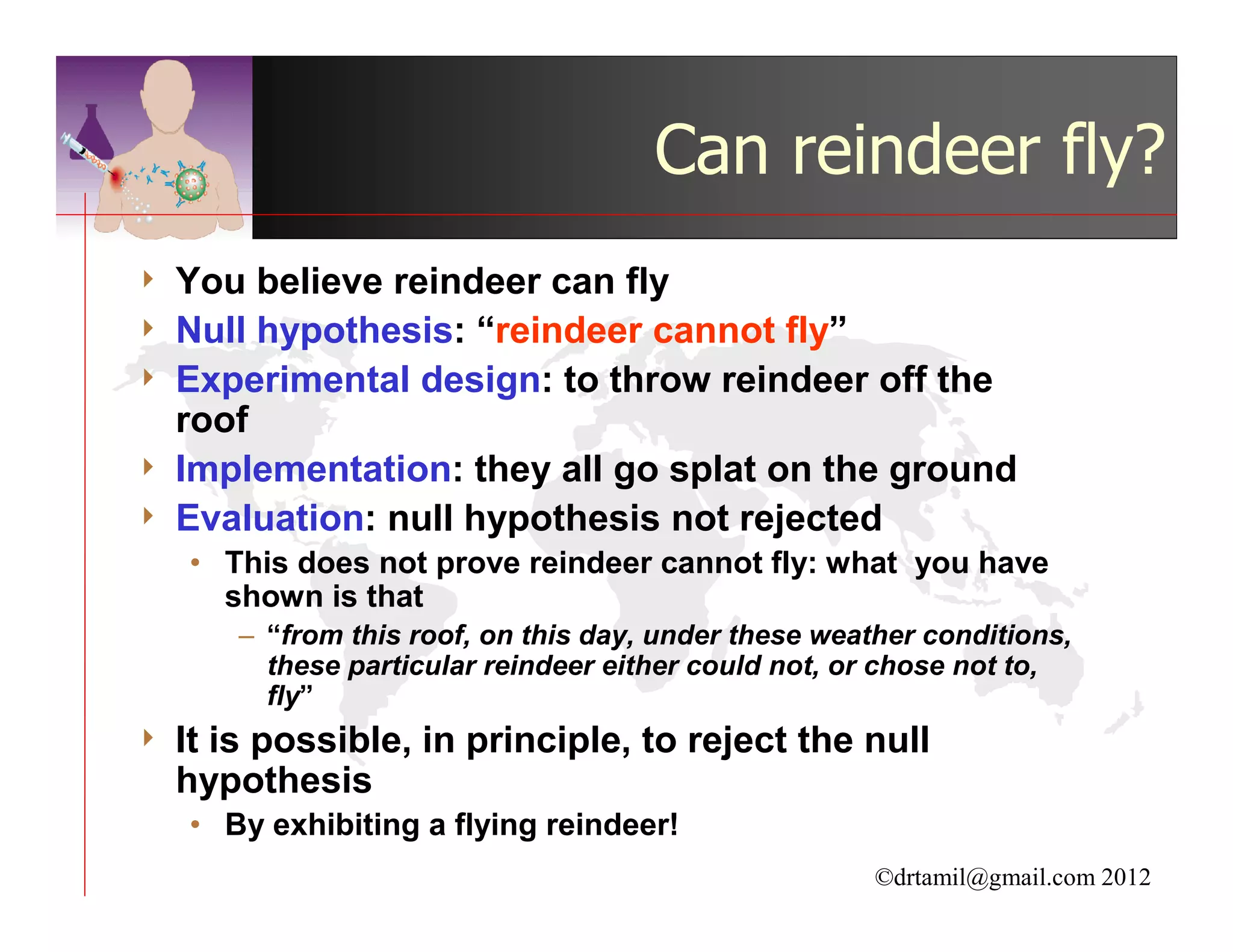 Can reindeer fly?

You believe reindeer can fly

Null hypothesis: “reindeer cannot fly”

Experimental design: to throw reindeer off the roof

Implementation: they all go splat on the ground

Evaluation: null hypothesis not rejected

• This does not prove reindeer cannot fly: what you have shown is that

– “from this roof, on this day, under these weather conditions, these particular reindeer either could not, or chose not to, fly”

It is possible, in principle, to reject the null hypothesis

• By exhibiting a flying reindeer!

©drtamil@gmail.com 2012